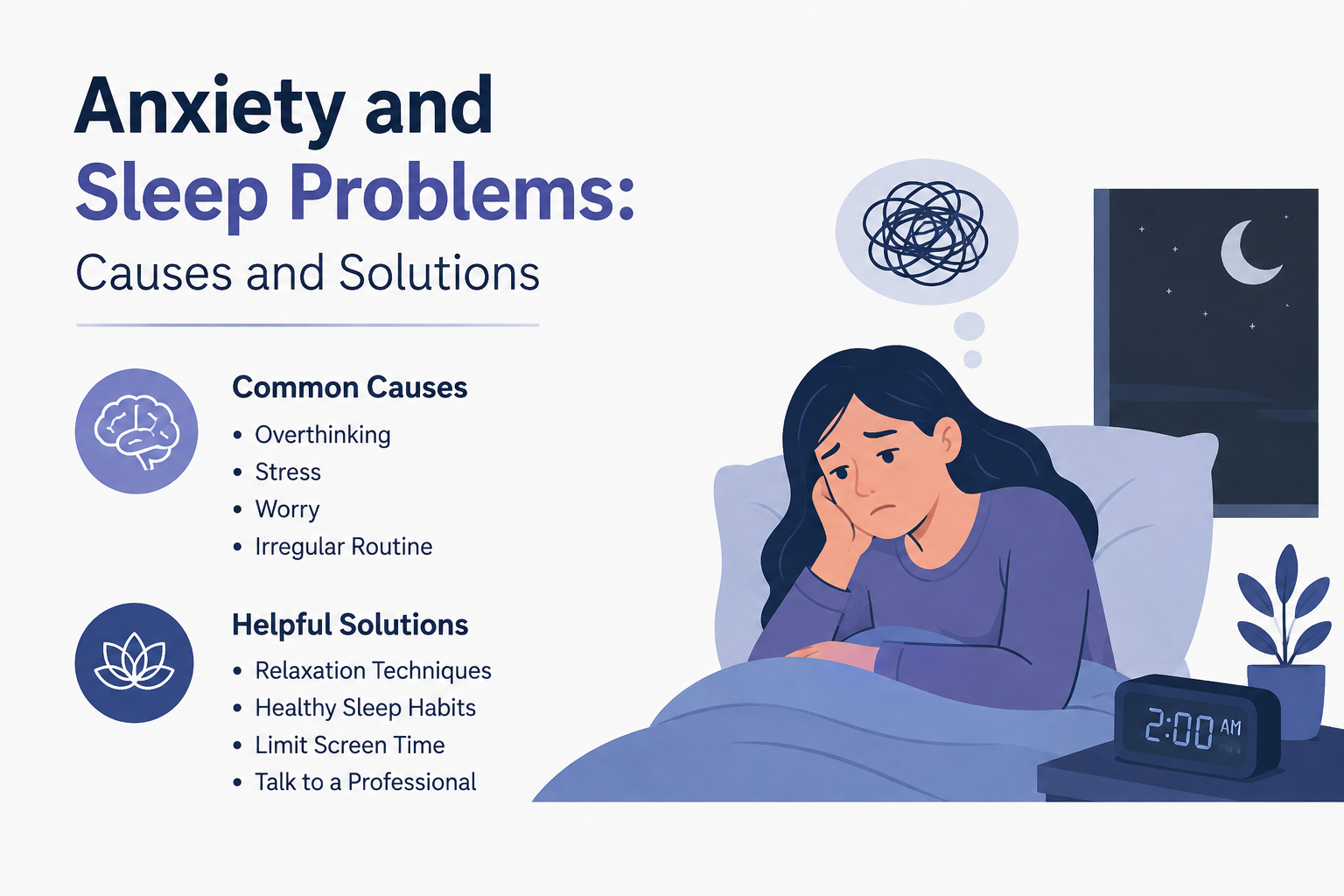 Anxiety and
Sleep Problems:
Causes and Solutions

Common Causes
• Overthinking
• Stress
• Worry
• Irregular Routine

Helpful Solutions
• Relaxation Techniques
• Healthy Sleep Habits
• Limit Screen Time
• Talk to a Professional

2:00 AM